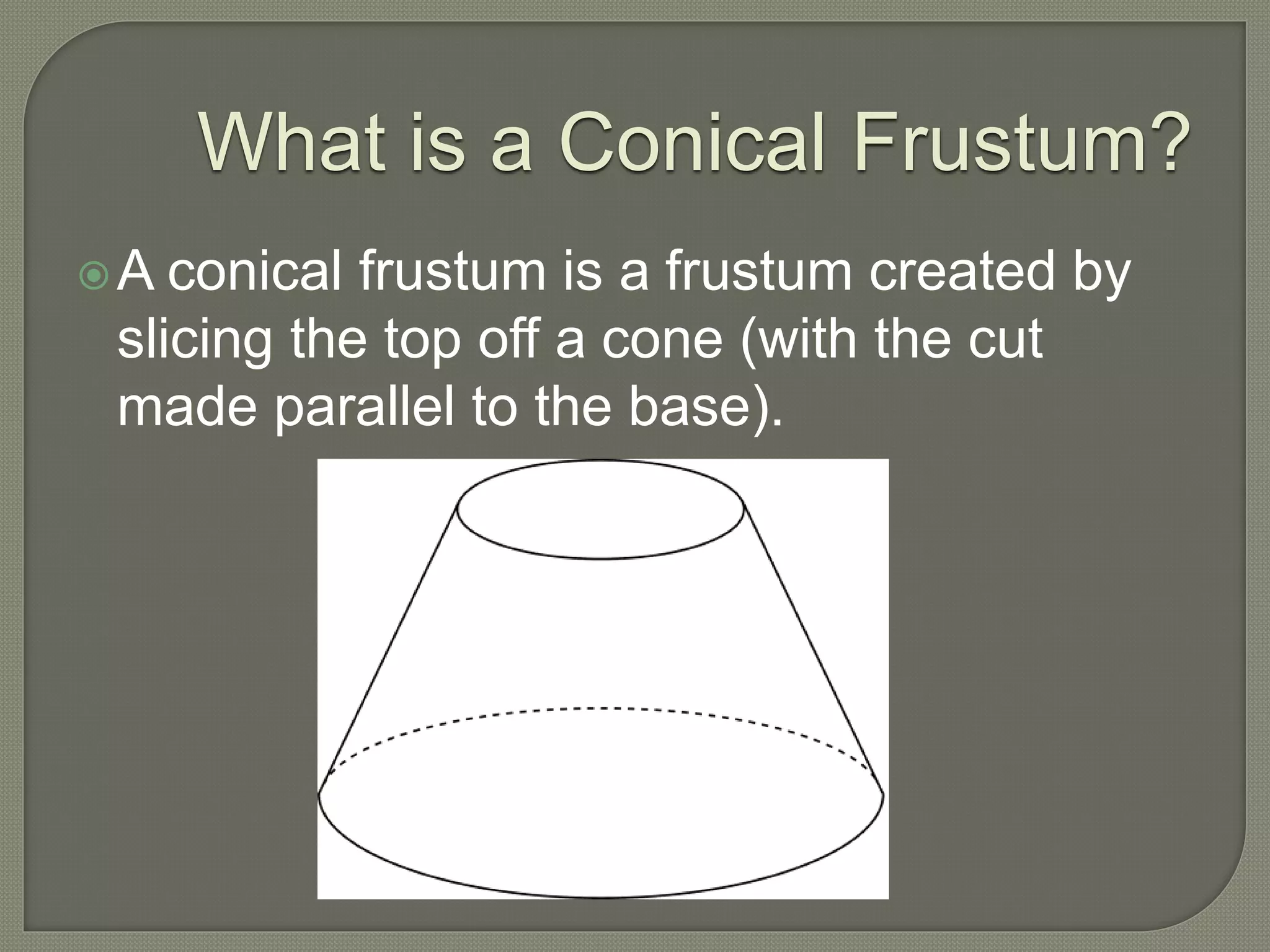 What is a Conical Frustum?

A conical frustum is a frustum created by slicing the top off a cone (with the cut made parallel to the base).